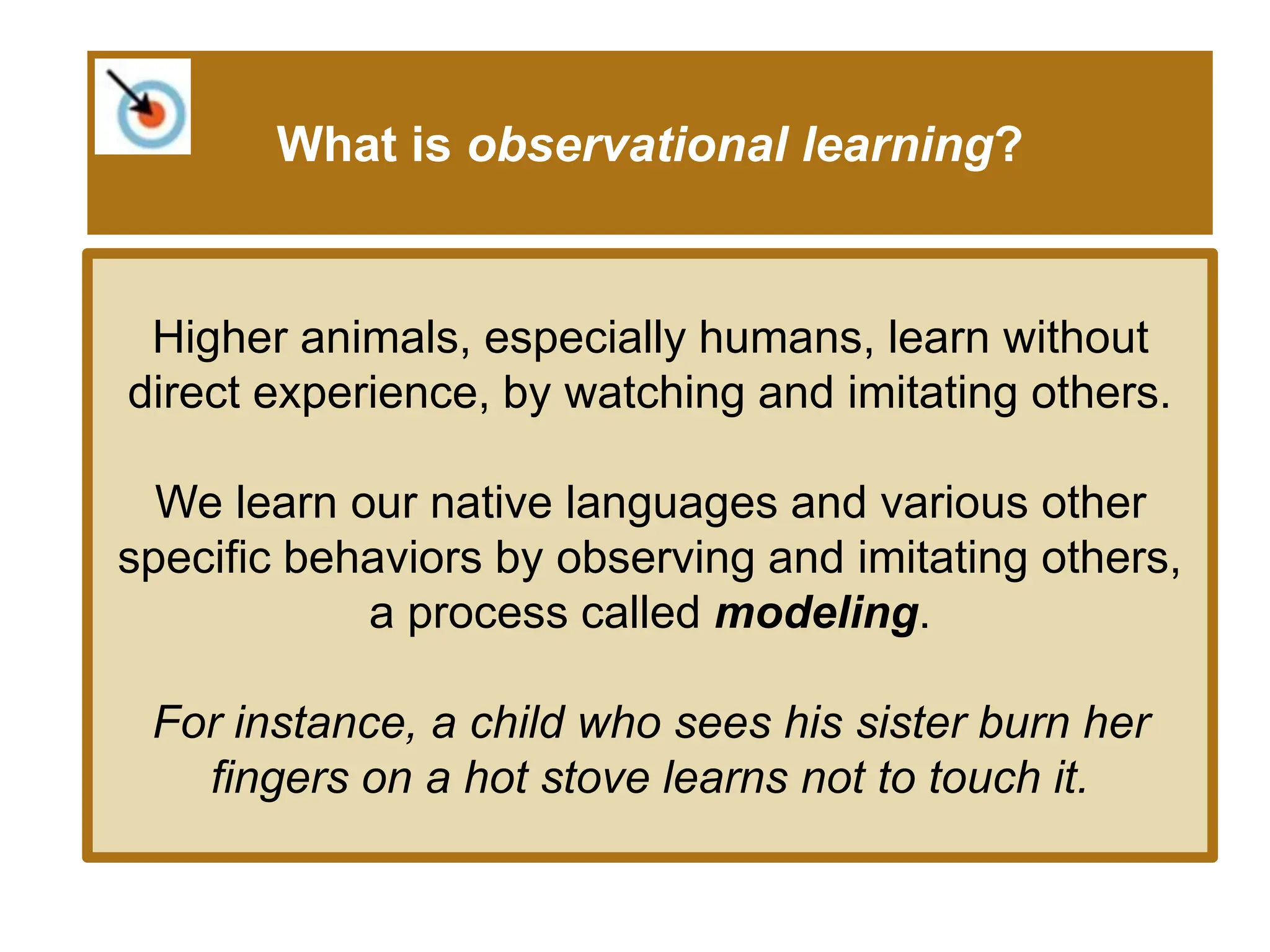 What is observational learning?

Higher animals, especially humans, learn without direct experience, by watching and imitating others.

We learn our native languages and various other specific behaviors by observing and imitating others, a process called modeling.

For instance, a child who sees his sister burn her fingers on a hot stove learns not to touch it.